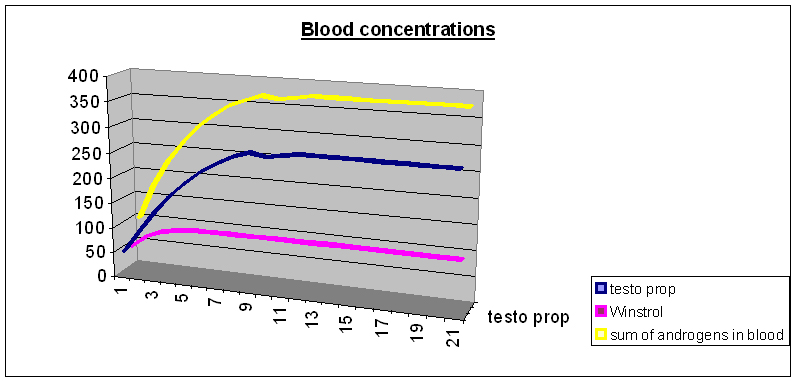 Blood concentrations

400
350
300
250
200
150
100
50
0

1
3
5
7
9
11
13
15
17
19
21

testo prop

testo prop
Winstrol
sum of androgens in blood